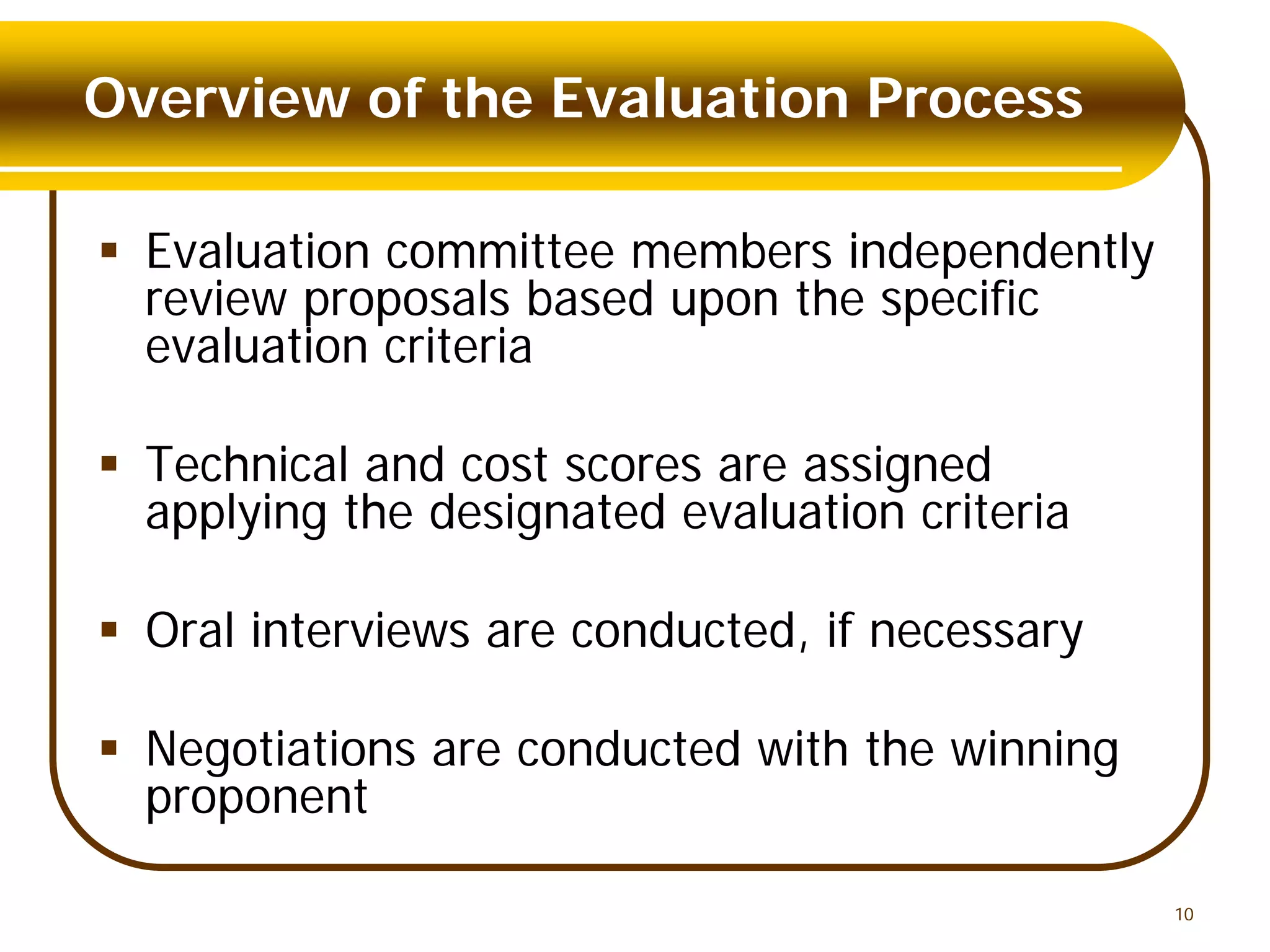 Overview of the Evaluation Process

▪ Evaluation committee members independently review proposals based upon the specific evaluation criteria

▪ Technical and cost scores are assigned applying the designated evaluation criteria

▪ Oral interviews are conducted, if necessary

▪ Negotiations are conducted with the winning proponent

10